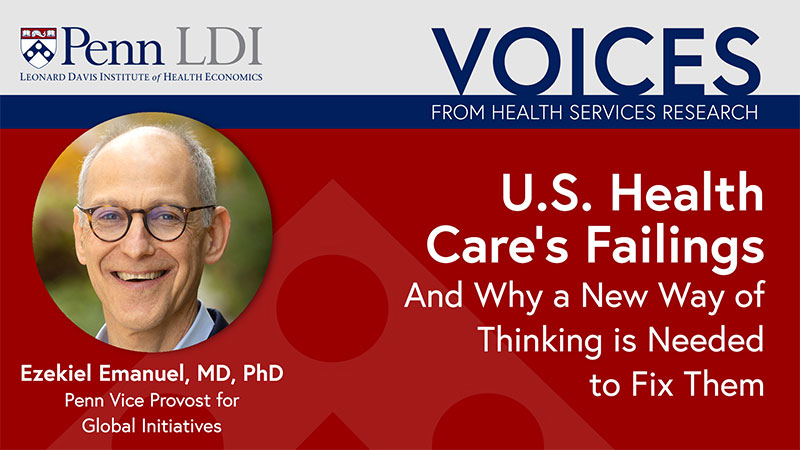 Penn LDI
LEONARD DAVIS INSTITUTE of HEALTH ECONOMICS

VOICES
FROM HEALTH SERVICES RESEARCH

U.S. Health Care's Failings
And Why a New Way of Thinking is Needed to Fix Them

Ezekiel Emanuel, MD, PhD
Penn Vice Provost for Global Initiatives